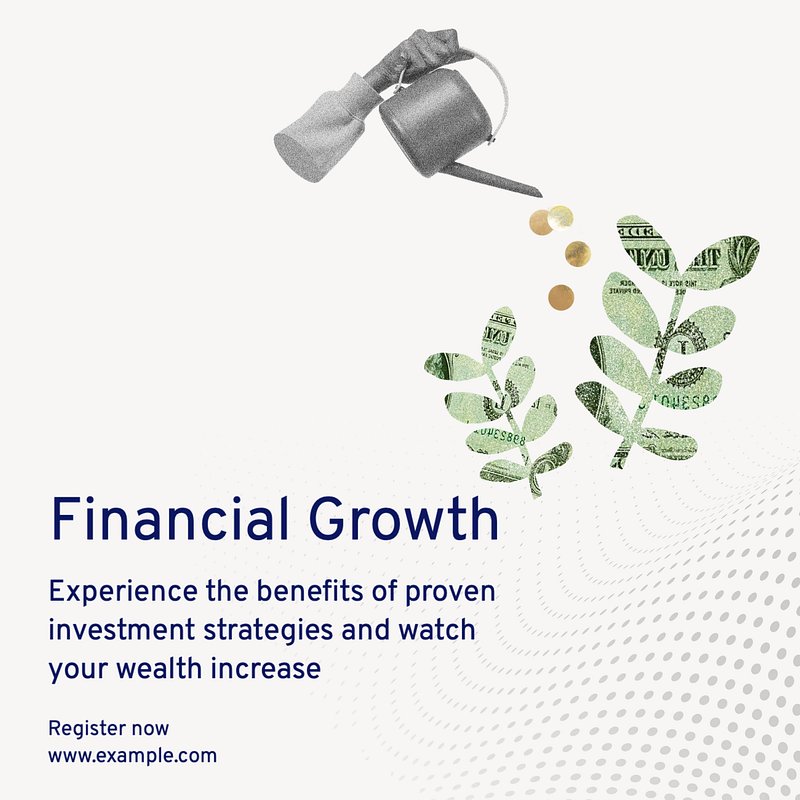 Financial Growth

Experience the benefits of proven investment strategies and watch your wealth increase

Register now
www.example.com